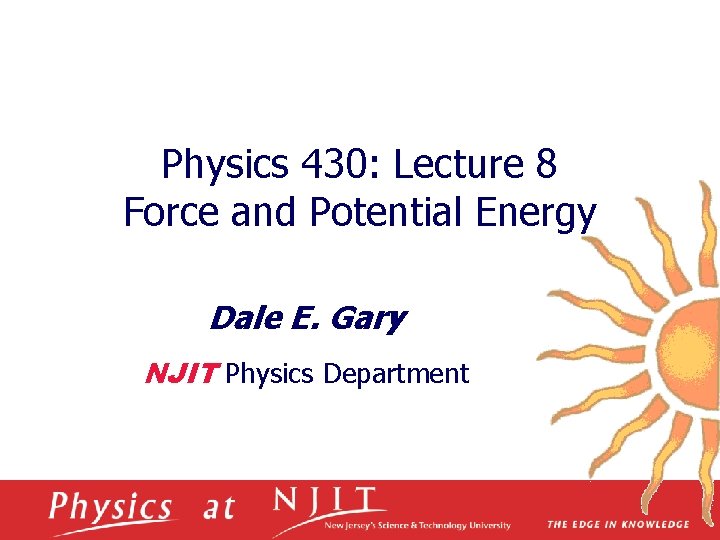 Physics 430: Lecture 8
Force and Potential Energy

Dale E. Gary

NJIT Physics Department

Physics at NJIT New Jersey's Science & Technology University THE EDGE IN KNOWLEDGE